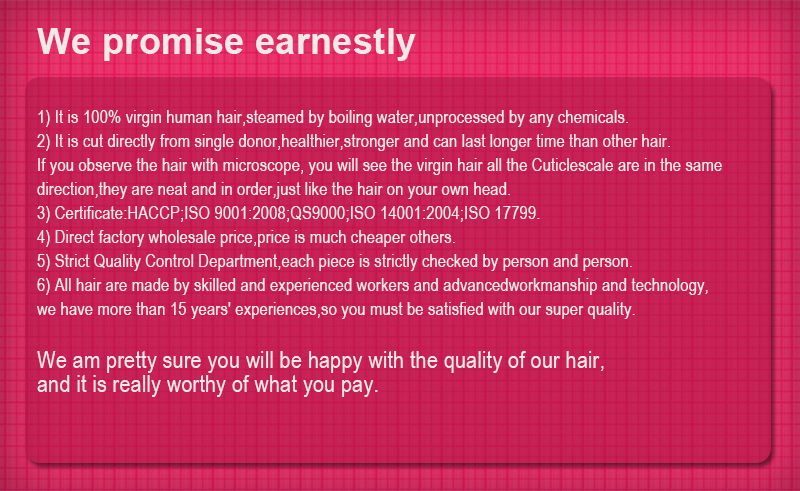 We promise earnestly

1) It is 100% virgin human hair,steamed by boiling water,unprocessed by any chemicals.
2) It is cut directly from single donor,healthier,stronger and can last longer time than other hair.
If you observe the hair with microscope, you will see the virgin hair all the Cuticlescale are in the same direction,they are neat and in order,just like the hair on your own head.
3) Certificate:HACCP;ISO 9001:2008;QS9000;ISO 14001:2004;ISO 17799.
4) Direct factory wholesale price,price is much cheaper others.
5) Strict Quality Control Department,each piece is strictly checked by person and person.
6) All hair are made by skilled and experienced workers and advancedworkmanship and technology, we have more than 15 years' experiences,so you must be satisfied with our super quality.

We am pretty sure you will be happy with the quality of our hair,
and it is really worthy of what you pay.